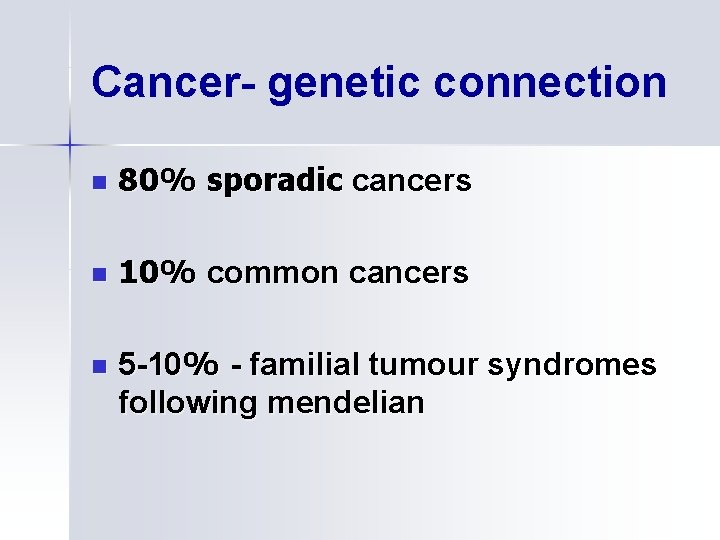 Cancer- genetic connection

- 80% sporadic cancers
- 10% common cancers
- 5-10% - familial tumour syndromes following mendelian